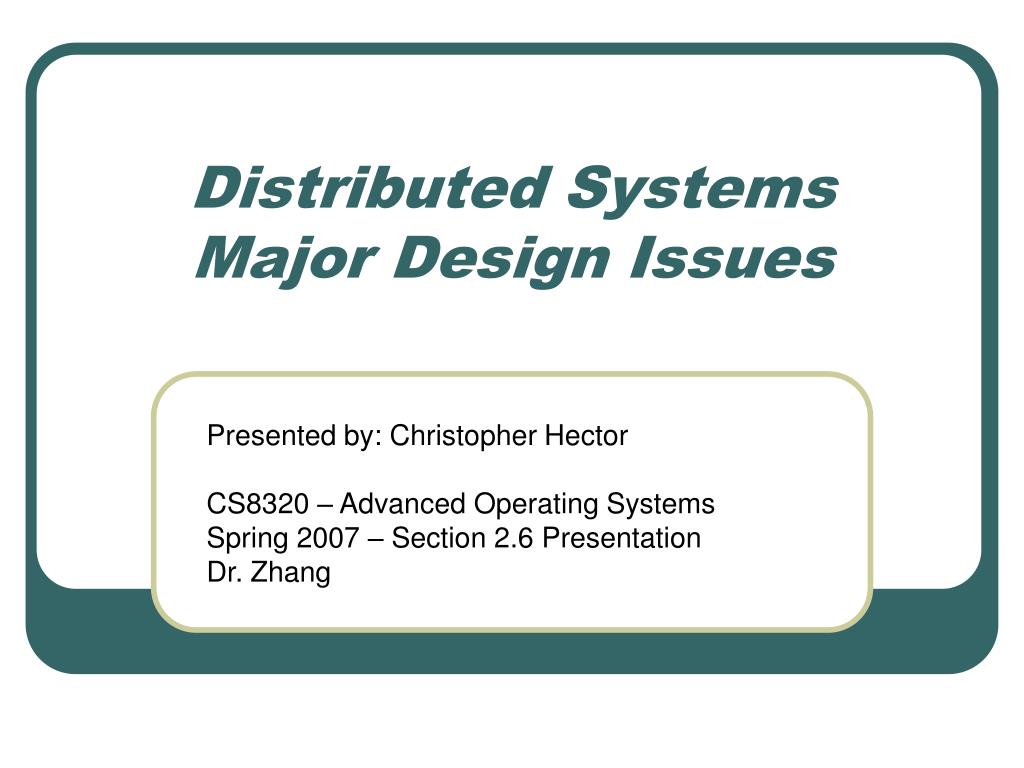 Distributed Systems
Major Design Issues

Presented by: Christopher Hector

CS8320 – Advanced Operating Systems
Spring 2007 – Section 2.6 Presentation
Dr. Zhang